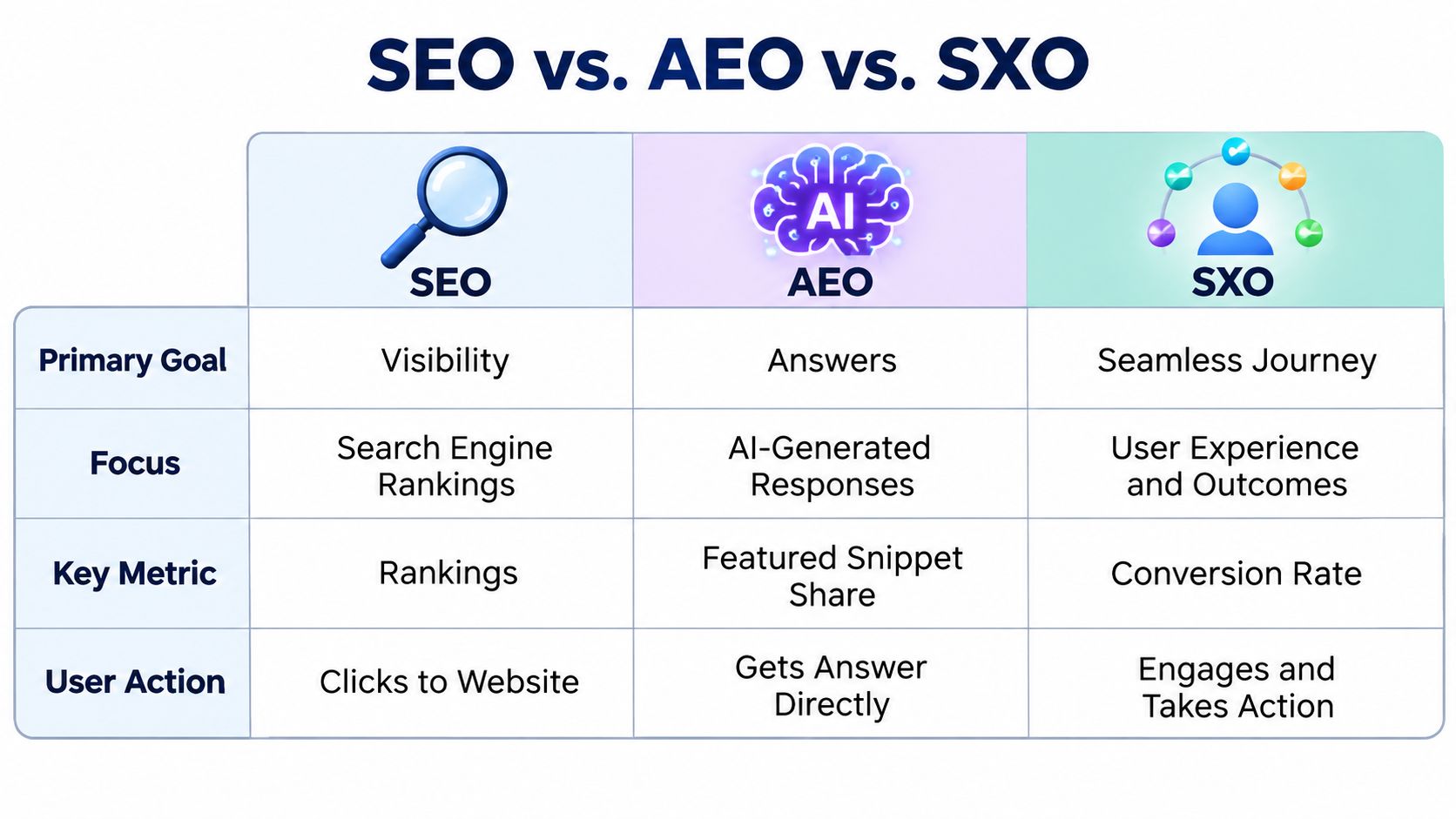 SEO vs. AEO vs. SXO

| | SEO | AI AEO | SXO |
|---|---|---|---|
| Primary Goal | Visibility | Answers | Seamless Journey |
| Focus | Search Engine Rankings | AI-Generated Responses | User Experience and Outcomes |
| Key Metric | Rankings | Featured Snippet Share | Conversion Rate |
| User Action | Clicks to Website | Gets Answer Directly | Engages and Takes Action |